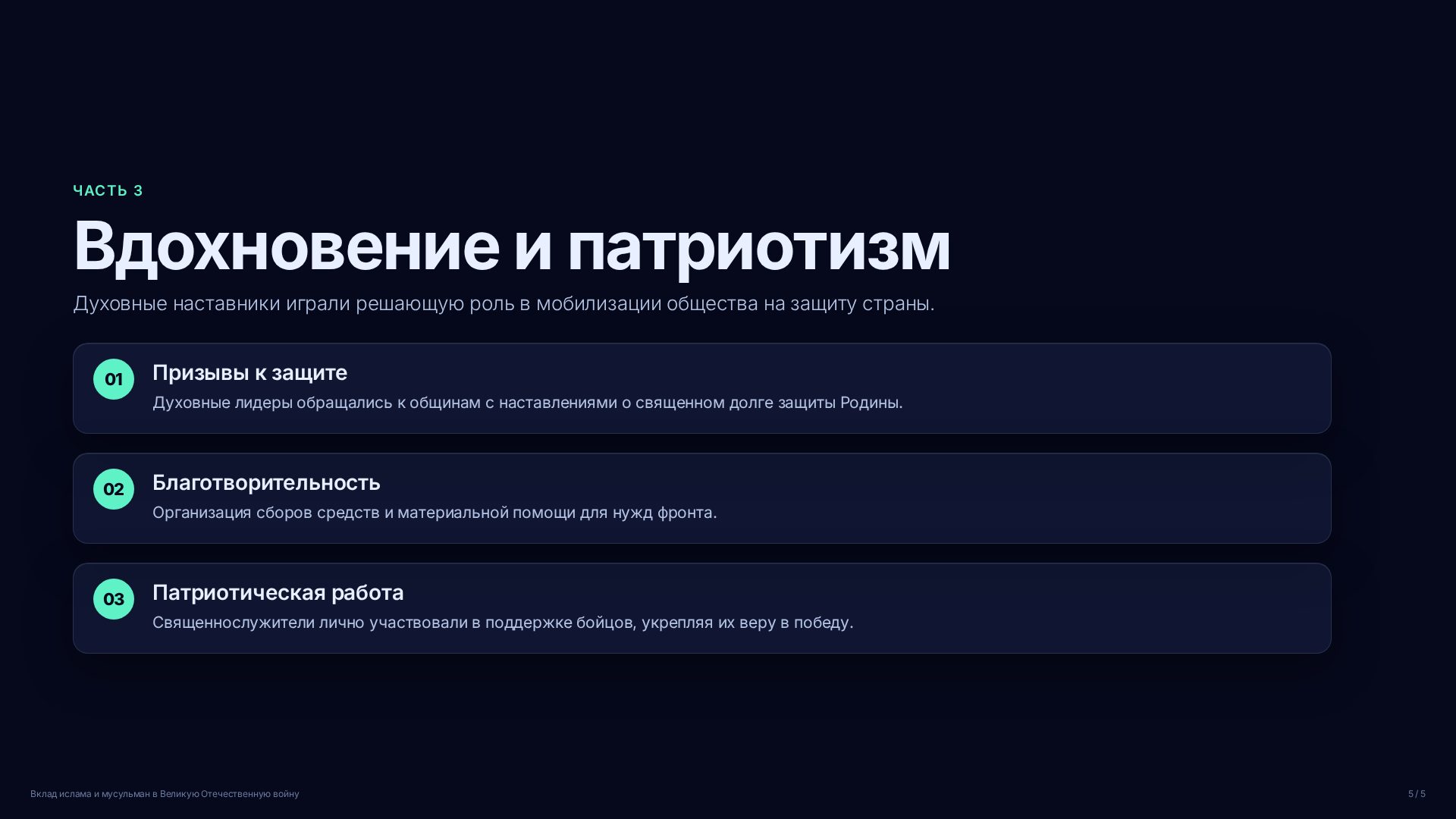 ЧАСТЬ 3

Вдохновение и патриотизм

Духовные наставники играли решающую роль в мобилизации общества на защиту страны.

01

Призывы к защите

Духовные лидеры обращались к общинам с наставлениями о священном долге защиты Родины.

02

Благотворительность

Организация сборов средств и материальной помощи для нужд фронта.

03

Патриотическая работа

Священнослужители лично участвовали в поддержке бойцов, укрепляя их веру в победу.

Вклад ислама и мусульман в Великую Отечественную войну

5 / 5